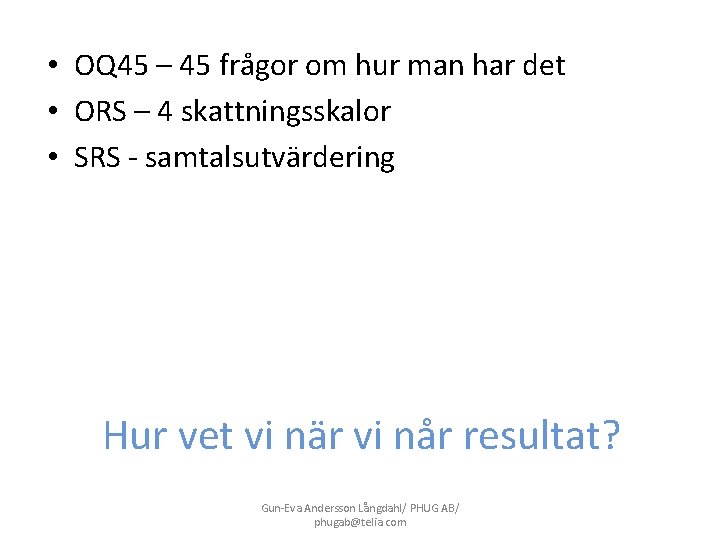 • OQ45 – 45 frågor om hur man har det
• ORS – 4 skattningsskalor
• SRS - samtalsutvärdering

Hur vet vi när vi når resultat?

Gun-Eva Andersson Långdahl/ PHUG AB/ phugab@telia.com